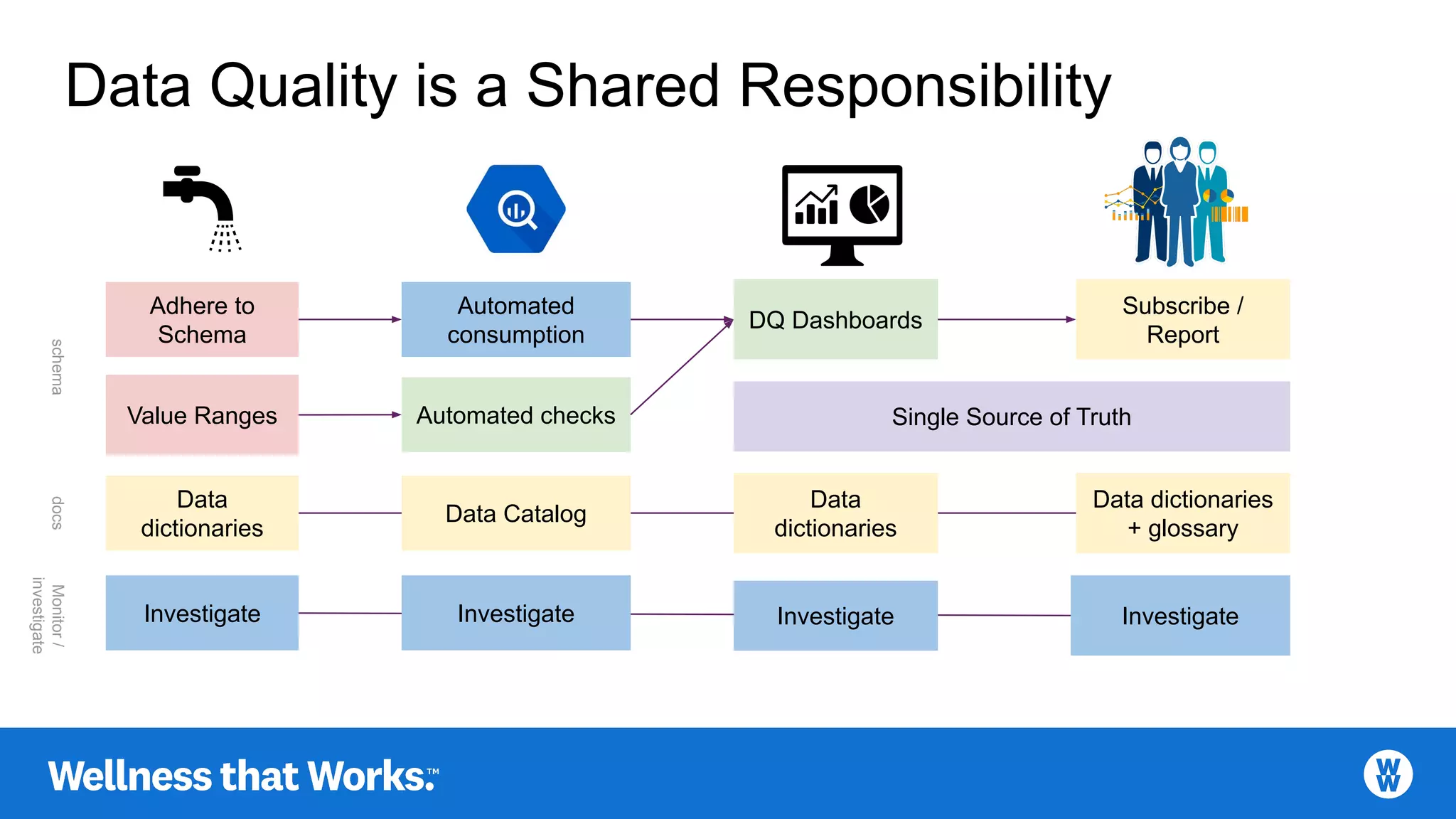 Data Quality is a Shared Responsibility

schema

Adhere to Schema

Automated consumption

DQ Dashboards

Subscribe / Report

Value Ranges

Automated checks

Single Source of Truth

docs

Data dictionaries

Data Catalog

Data dictionaries

Data dictionaries + glossary

Monitor / investigate

Investigate

Investigate

Investigate

Investigate

Wellness that Works.™

WW